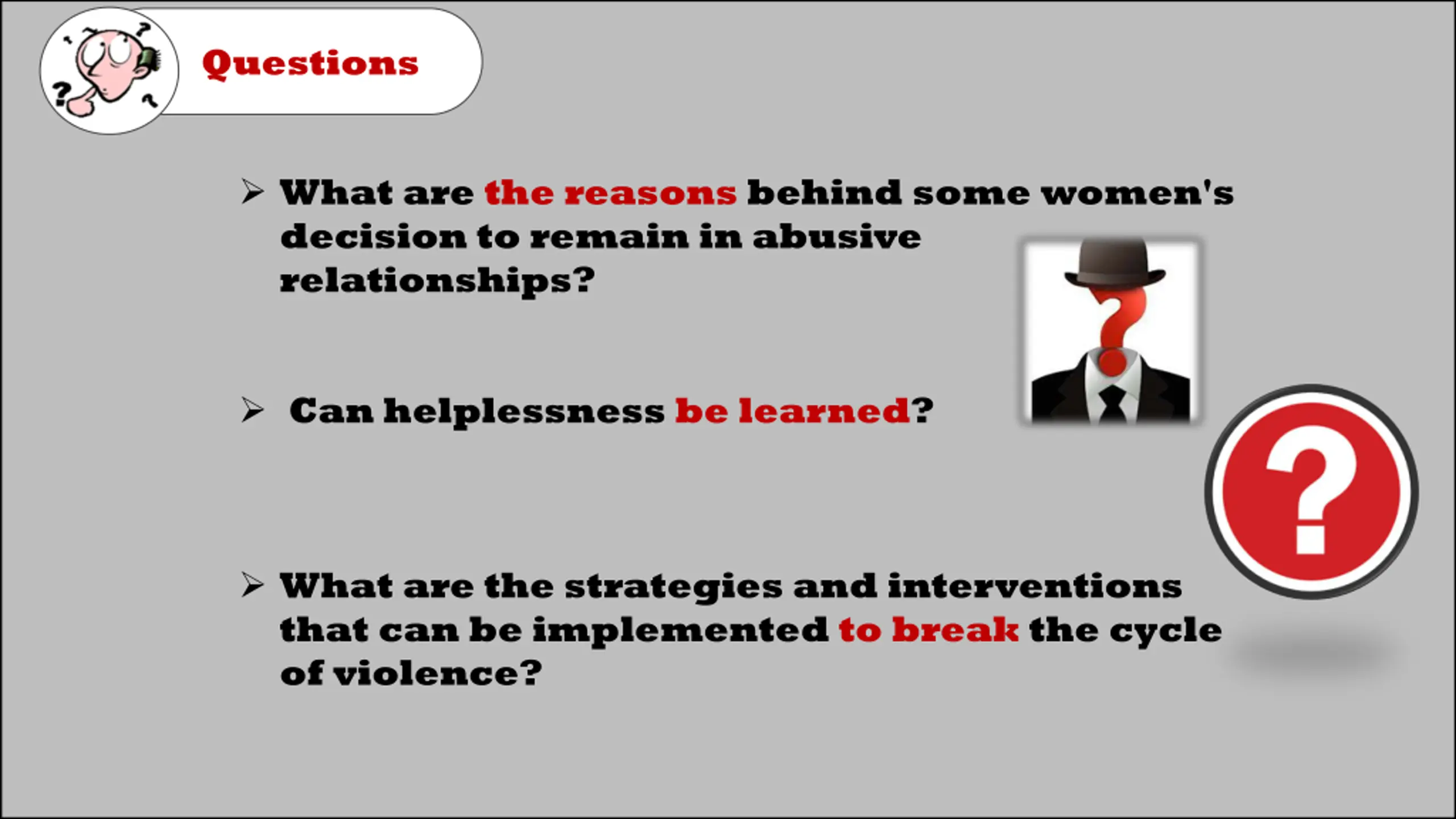 Questions

➢ What are the reasons behind some women's decision to remain in abusive relationships?

➢ Can helplessness be learned?

➢ What are the strategies and interventions that can be implemented to break the cycle of violence?